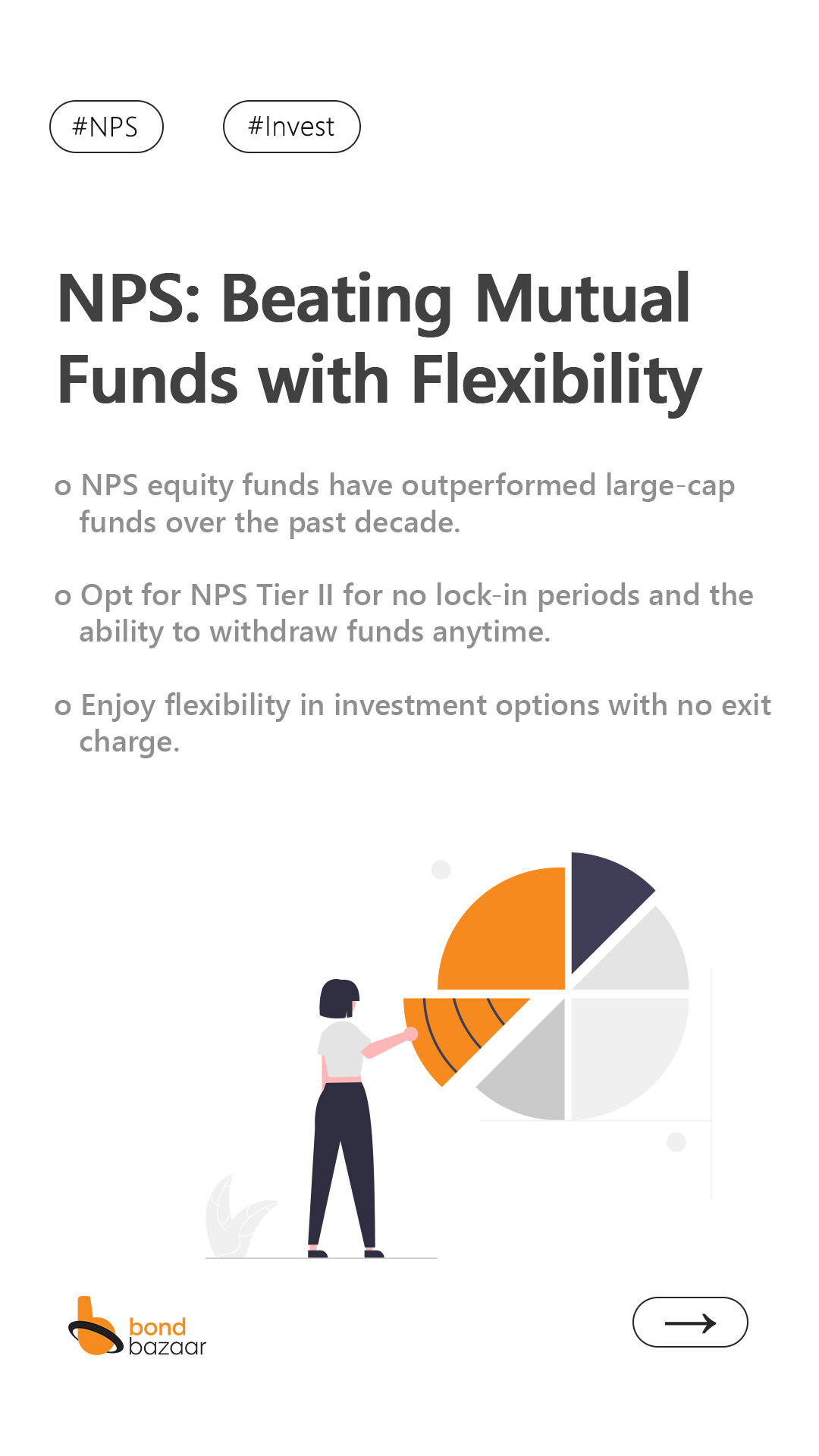 #NPS #Invest

NPS: Beating Mutual Funds with Flexibility

o NPS equity funds have outperformed large-cap funds over the past decade.

o Opt for NPS Tier II for no lock-in periods and the ability to withdraw funds anytime.

o Enjoy flexibility in investment options with no exit charge.

bond bazaar

→